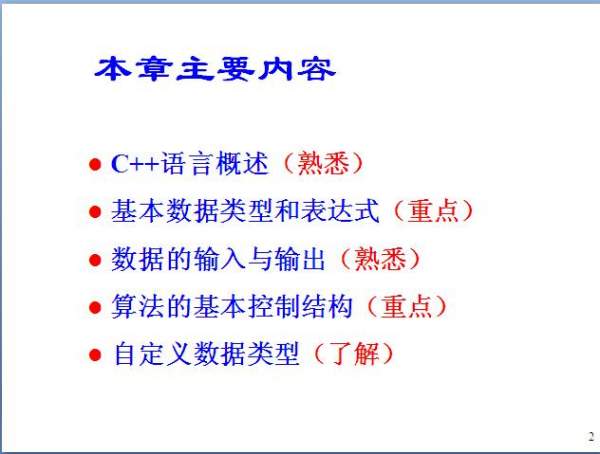 本章主要内容

● C++语言概述（熟悉）
● 基本数据类型和表达式（重点）
● 数据的输入与输出（熟悉）
● 算法的基本控制结构（重点）
● 自定义数据类型（了解）

2